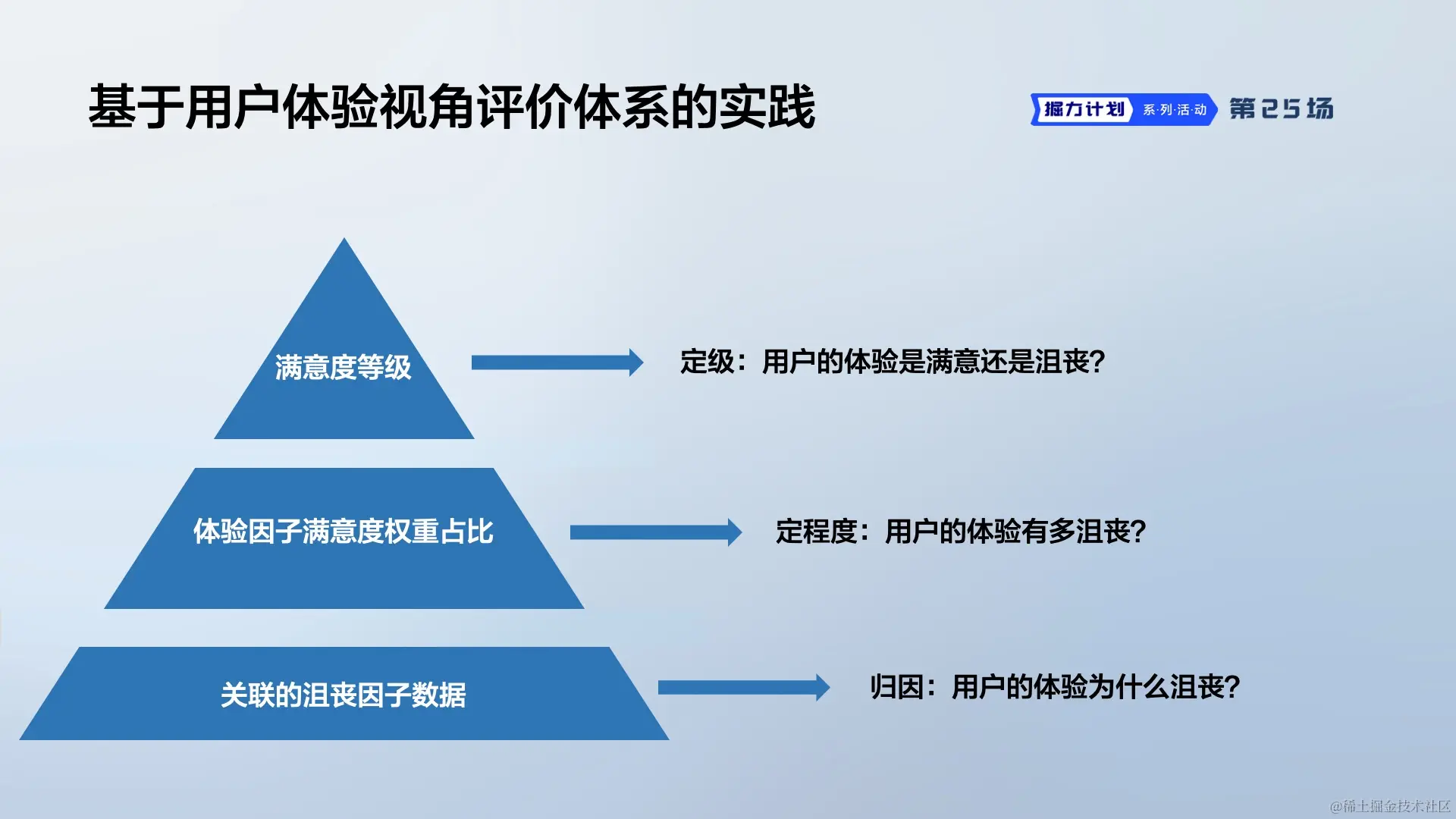 基于用户体验视角评价体系的实践

掘力计划 系·列·活·动 第25场

满意度等级

定级：用户的体验是满意还是沮丧?

体验因子满意度权重占比

定程度：用户的体验有多沮丧?

关联的沮丧因子数据

归因：用户的体验为什么沮丧?

@稀土掘金技术社区